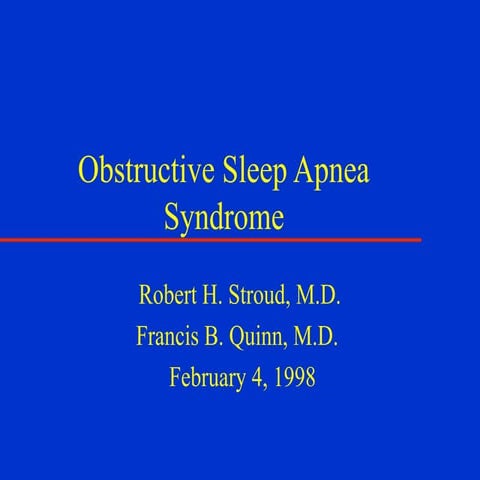 Obstructive Sleep Apnea Syndrome

Robert H. Stroud, M.D.

Francis B. Quinn, M.D.

February 4, 1998